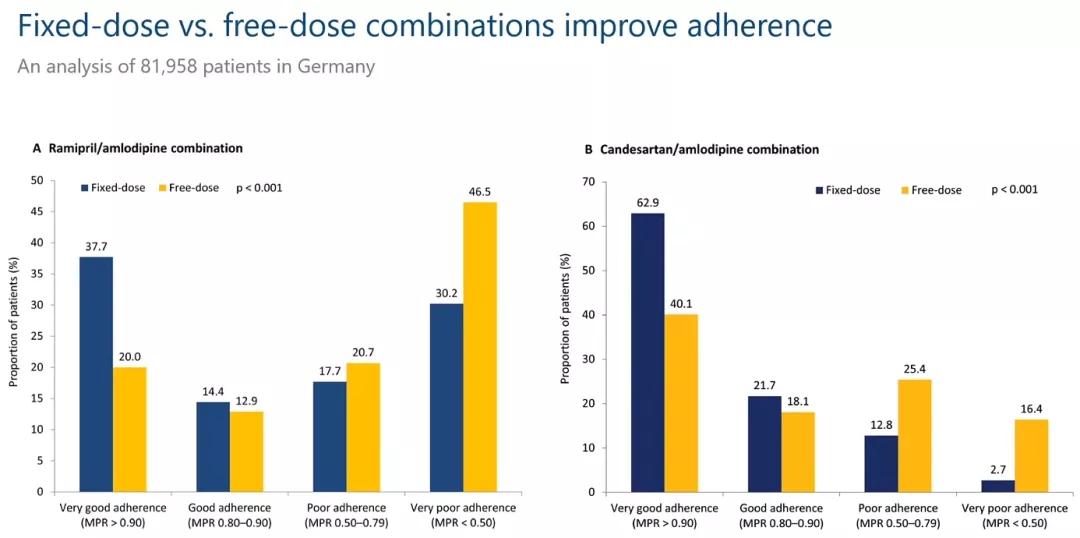 Fixed-dose vs. free-dose combinations improve adherence

An analysis of 81,958 patients in Germany

A Ramipril/amlodipine combination

Fixed-dose Free-dose p < 0.001

Proportion of patients (%)

50
45
40
35
30
25
20
15
10
5
0

37.7
20.0
14.4
12.9
17.7
20.7
30.2
46.5

Very good adherence (MPR > 0.90)
Good adherence (MPR 0.80–0.90)
Poor adherence (MPR 0.50–0.79)
Very poor adherence (MPR < 0.50)

B Candesartan/amlodipine combination

Fixed-dose Free-dose p < 0.001

Proportion of patients (%)

70
60
50
40
30
20
10
0

62.9
40.1
21.7
18.1
12.8
25.4
2.7
16.4

Very good adherence (MPR > 0.90)
Good adherence (MPR 0.80–0.90)
Poor adherence (MPR 0.50–0.79)
Very poor adherence (MPR < 0.50)